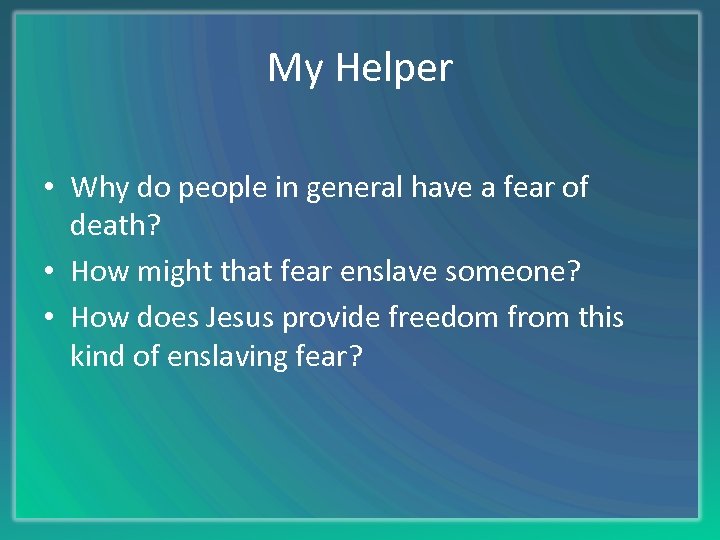 My Helper

• Why do people in general have a fear of death?
• How might that fear enslave someone?
• How does Jesus provide freedom from this kind of enslaving fear?